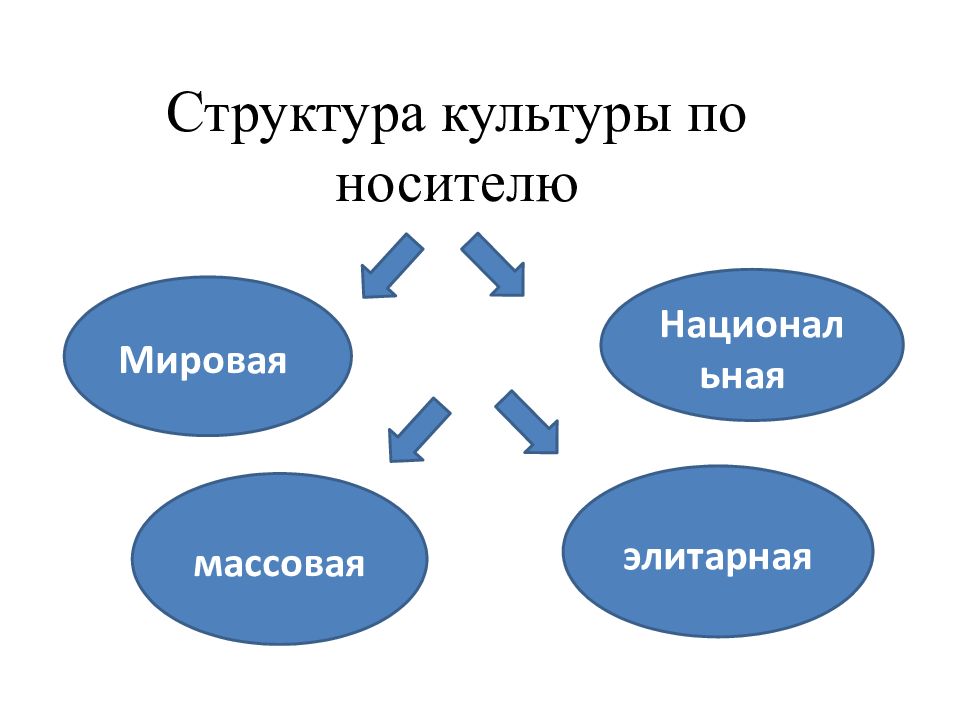 Структура культуры по носителю

Мировая

Национальная

массовая

элитарная